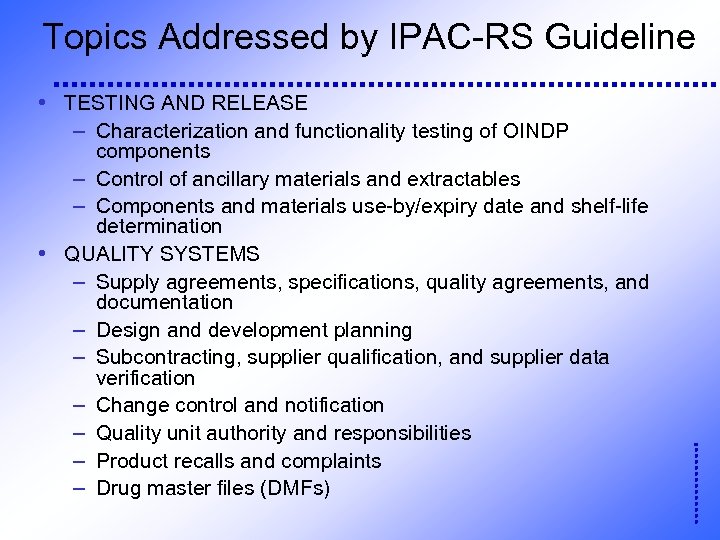 Topics Addressed by IPAC-RS Guideline

• TESTING AND RELEASE
– Characterization and functionality testing of OINDP components
– Control of ancillary materials and extractables
– Components and materials use-by/expiry date and shelf-life determination
• QUALITY SYSTEMS
– Supply agreements, specifications, quality agreements, and documentation
– Design and development planning
– Subcontracting, supplier qualification, and supplier data verification
– Change control and notification
– Quality unit authority and responsibilities
– Product recalls and complaints
– Drug master files (DMFs)